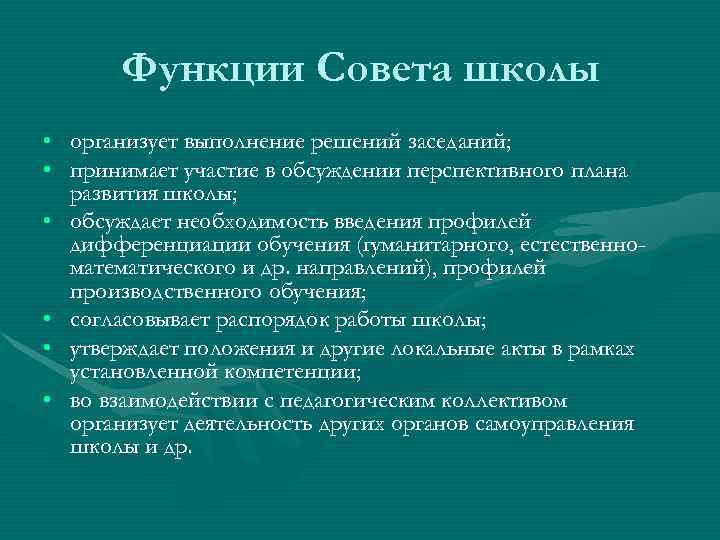 Функции Совета школы

• организует выполнение решений заседаний;
• принимает участие в обсуждении перспективного плана развития школы;
• обсуждает необходимость введения профилей дифференциации обучения (гуманитарного, естественно-математического и др. направлений), профилей производственного обучения;
• согласовывает распорядок работы школы;
• утверждает положения и другие локальные акты в рамках установленной компетенции;
• во взаимодействии с педагогическим коллективом организует деятельность других органов самоуправления школы и др.